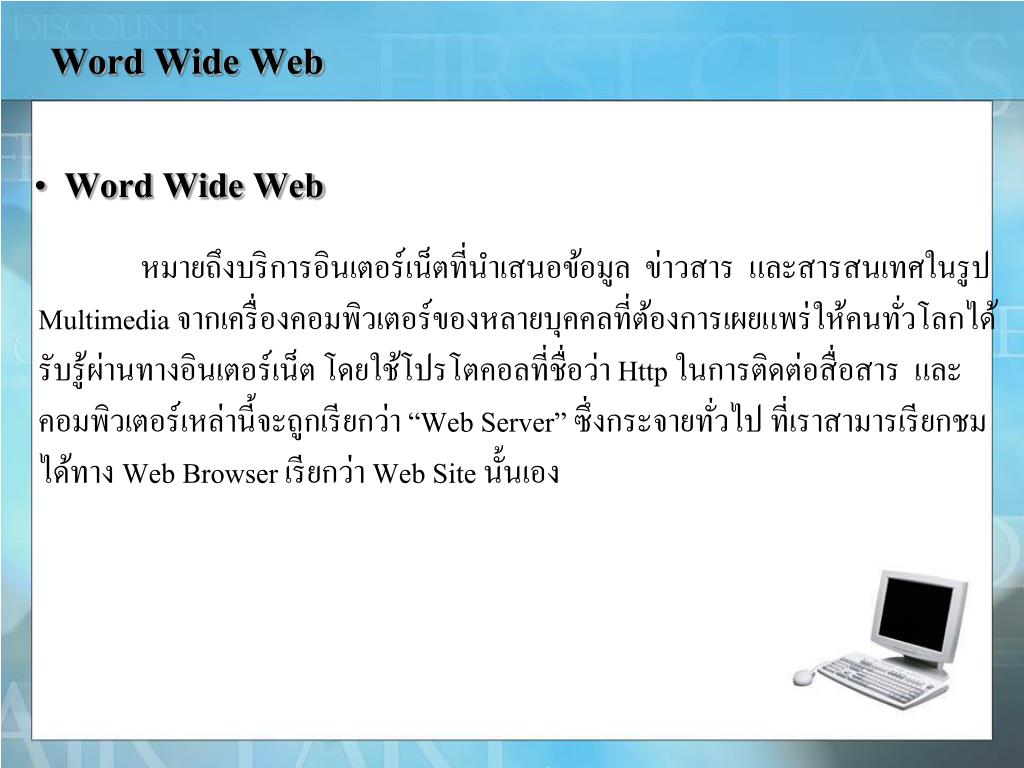 Word Wide Web

• Word Wide Web

หมายถึงบริการอินเตอร์เน็ตที่นำเสนอข้อมูล ข่าวสาร และสารสนเทศในรูป Multimedia จากเครื่องคอมพิวเตอร์ของหลายบุคคลที่ต้องการเผยแพร่ให้คนทั่วโลกได้รับรู้ผ่านทางอินเตอร์เน็ต โดยใช้โปรโตคอลที่ชื่อว่า Http ในการติดต่อสื่อสาร และคอมพิวเตอร์เหล่านี้จะถูกเรียกว่า “Web Server” ซึ่งกระจายทั่วไป ที่เราสามารเรียกชมได้ทาง Web Browser เรียกว่า Web Site นั้นเอง